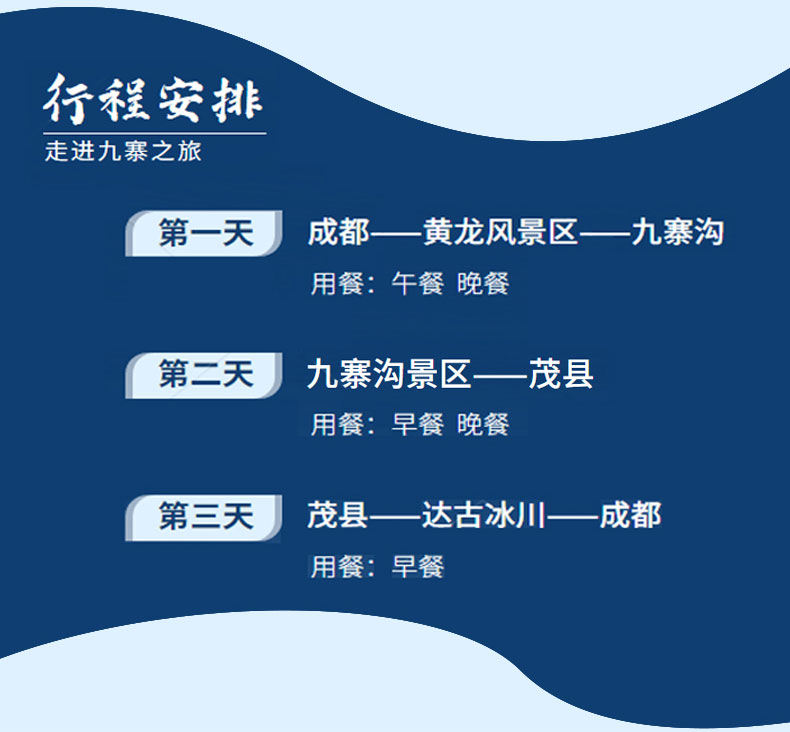 行程安排
走进九寨之旅

第一天 成都——黄龙风景区——九寨沟
用餐：午餐 晚餐

第二天 九寨沟景区——茂县
用餐：早餐 晚餐

第三天 茂县——达古冰川——成都
用餐：早餐